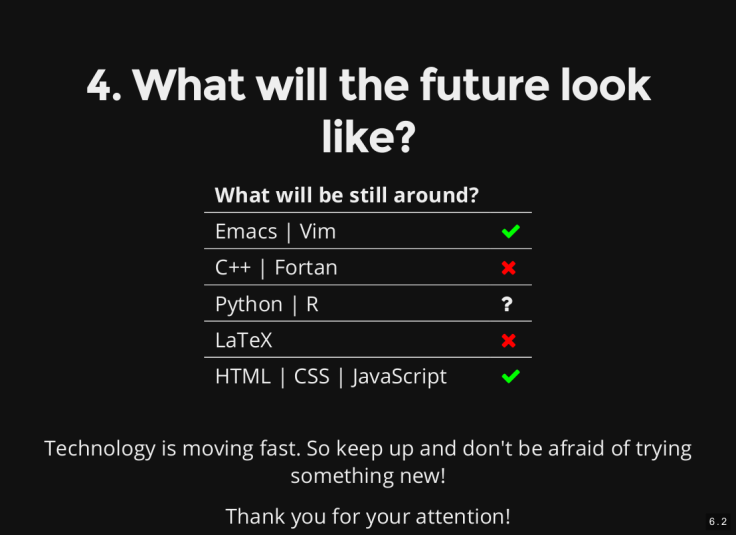 4. What will the future look like?

| What will be still around? | |
|---|---|
| Emacs \| Vim | ✔ |
| C++ \| Fortan | ✖ |
| Python \| R | ? |
| LaTeX | ✖ |
| HTML \| CSS \| JavaScript | ✔ |

Technology is moving fast. So keep up and don't be afraid of trying something new!

Thank you for your attention!

6.2